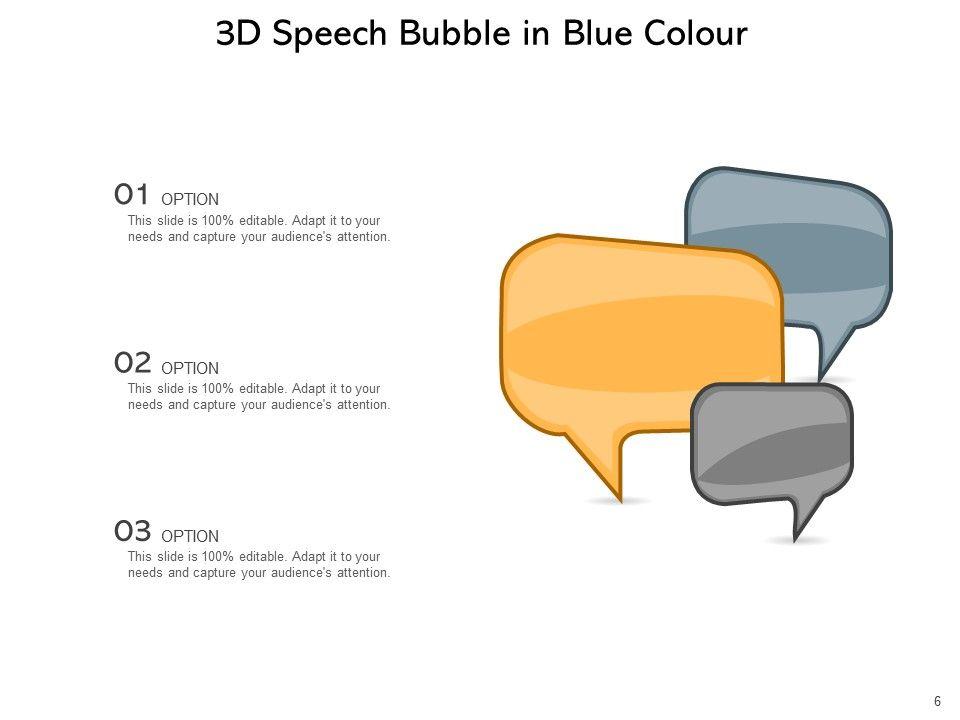 3D Speech Bubble in Blue Colour

01 OPTION
This slide is 100% editable. Adapt it to your needs and capture your audience's attention.

02 OPTION
This slide is 100% editable. Adapt it to your needs and capture your audience's attention.

03 OPTION
This slide is 100% editable. Adapt it to your needs and capture your audience's attention.

6